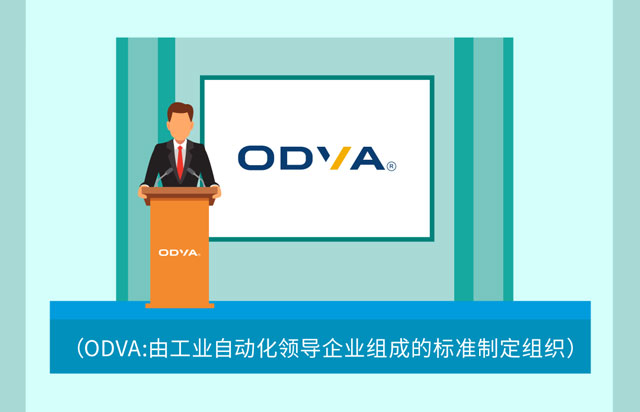 ODVA®

ODVA.

（ODVA:由工业自动化领导企业组成的标准制定组织）